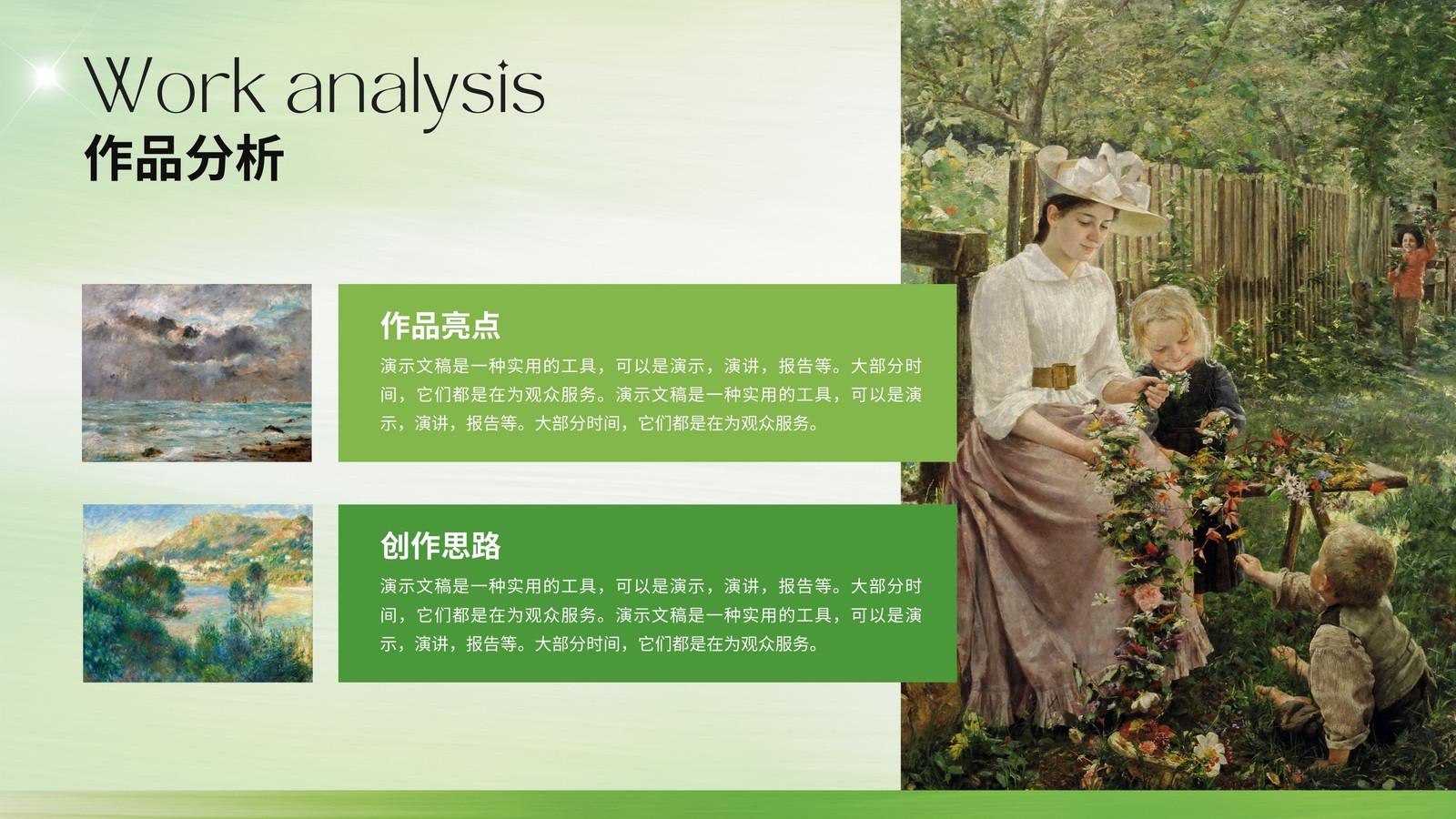 Work analysis
作品分析

作品亮点
演示文稿是一种实用的工具，可以是演示，演讲，报告等。大部分时间，它们都是在为观众服务。演示文稿是一种实用的工具，可以是演示，演讲，报告等。大部分时间，它们都是在为观众服务。

创作思路
演示文稿是一种实用的工具，可以是演示，演讲，报告等。大部分时间，它们都是在为观众服务。演示文稿是一种实用的工具，可以是演示，演讲，报告等。大部分时间，它们都是在为观众服务。